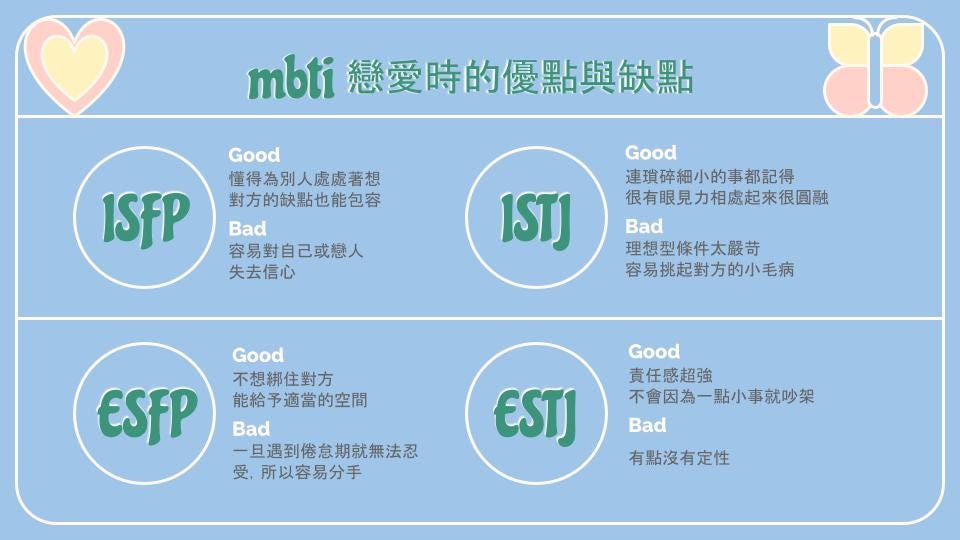 mbti 戀愛時的優點與缺點

ISFP

Good
懂得為別人處處著想
對方的缺點也能包容

Bad
容易對自己或戀人
失去信心

ISTJ

Good
連瑣碎細小的事都記得
很有眼見力相處起來很圓融

Bad
理想型條件太嚴苛
容易挑起對方的小毛病

ESFP

Good
不想綁住對方
能給予適當的空間

Bad
一旦遇到倦怠期就無法忍受，所以容易分手

ESTJ

Good
責任感超強
不會因為一點小事就吵架

Bad
有點沒有定性